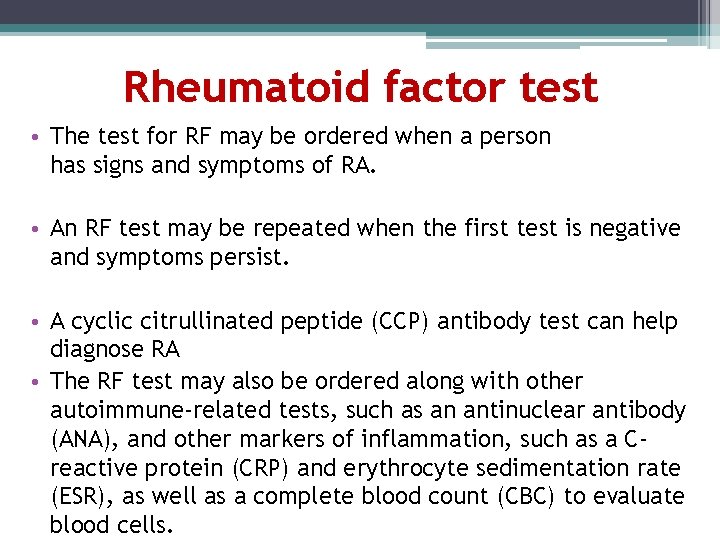 Rheumatoid factor test

• The test for RF may be ordered when a person has signs and symptoms of RA.

• An RF test may be repeated when the first test is negative and symptoms persist.

• A cyclic citrullinated peptide (CCP) antibody test can help diagnose RA

• The RF test may also be ordered along with other autoimmune-related tests, such as an antinuclear antibody (ANA), and other markers of inflammation, such as a C-reactive protein (CRP) and erythrocyte sedimentation rate (ESR), as well as a complete blood count (CBC) to evaluate blood cells.